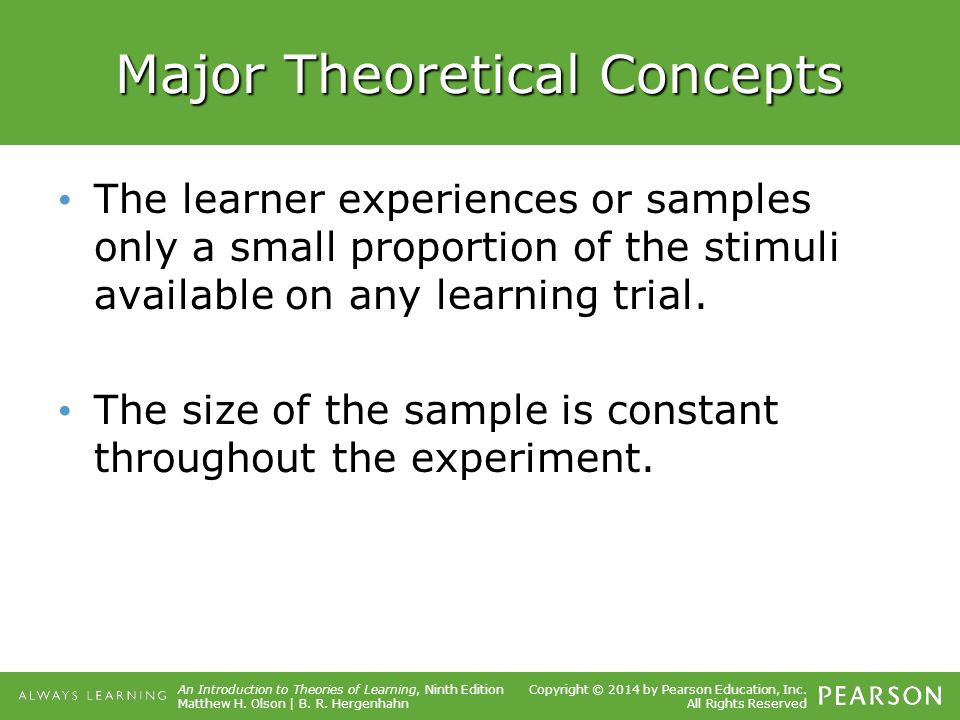 Major Theoretical Concepts

• The learner experiences or samples only a small proportion of the stimuli available on any learning trial.

• The size of the sample is constant throughout the experiment.

ALWAYS LEARNING

An Introduction to Theories of Learning, Ninth Edition
Matthew H. Olson | B. R. Hergenhahn

Copyright © 2014 by Pearson Education, Inc.
All Rights Reserved

PEARSON